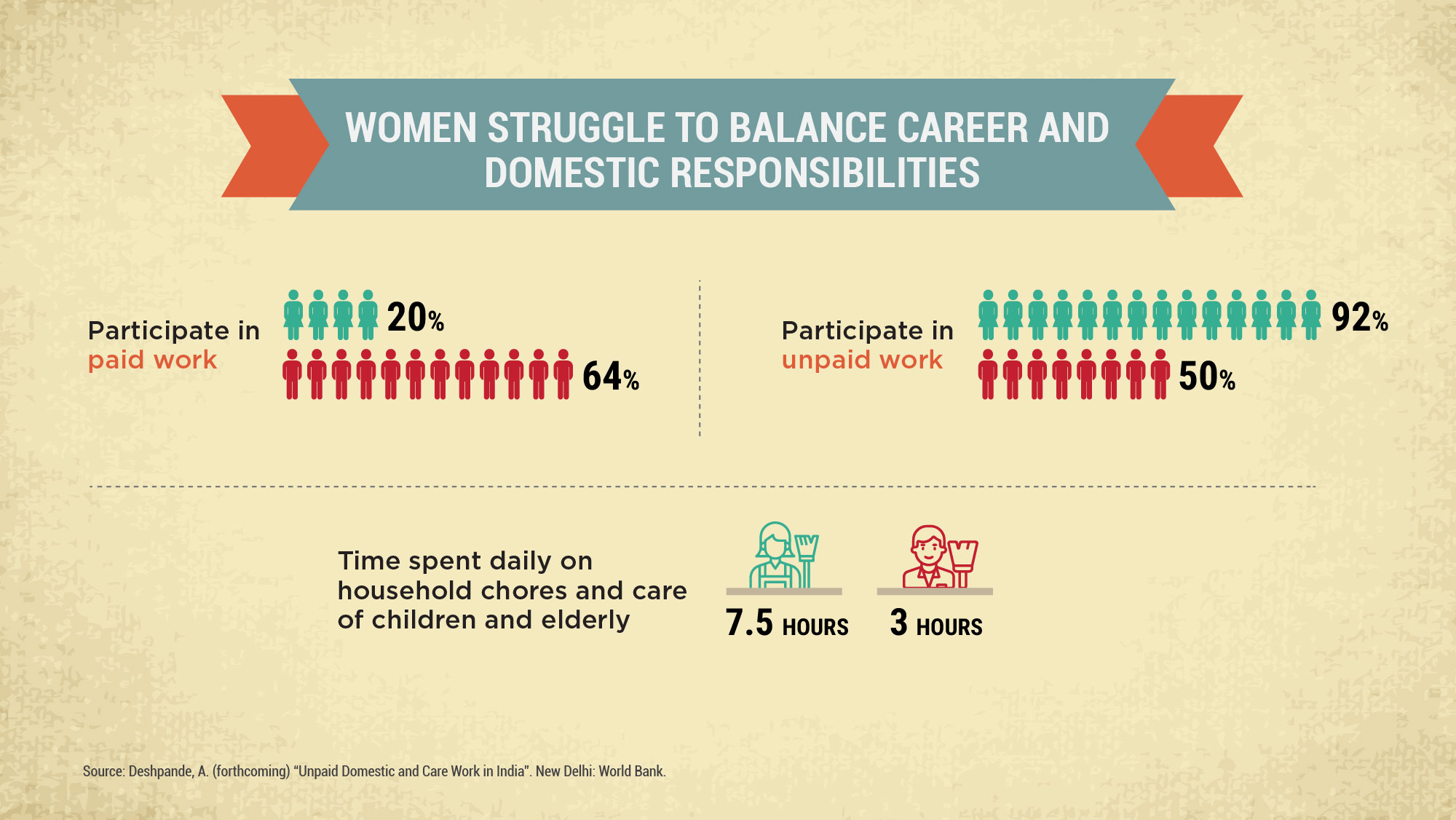 WOMEN STRUGGLE TO BALANCE CAREER AND DOMESTIC RESPONSIBILITIES

Participate in paid work

20%

64%

Participate in unpaid work

92%

50%

Time spent daily on household chores and care of children and elderly

7.5 HOURS

3 HOURS

Source: Deshpande, A. (forthcoming) "Unpaid Domestic and Care Work in India". New Delhi: World Bank.